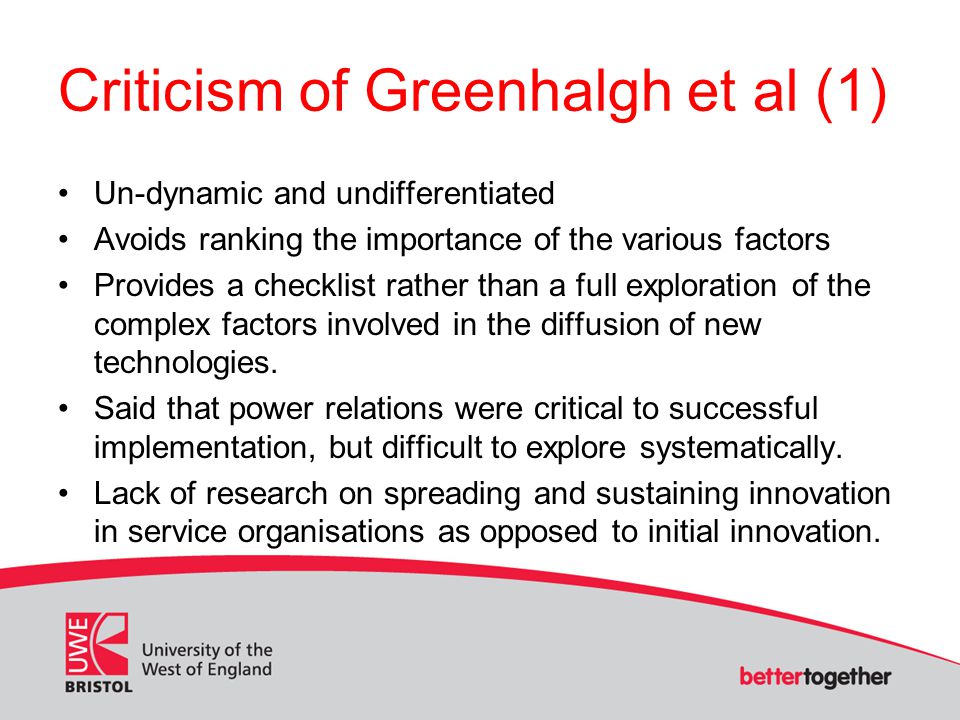 Criticism of Greenhalgh et al (1)

• Un-dynamic and undifferentiated
• Avoids ranking the importance of the various factors
• Provides a checklist rather than a full exploration of the complex factors involved in the diffusion of new technologies.
• Said that power relations were critical to successful implementation, but difficult to explore systematically.
• Lack of research on spreading and sustaining innovation in service organisations as opposed to initial innovation.

UWE
BRISTOL
University of the West of England

bettertogether